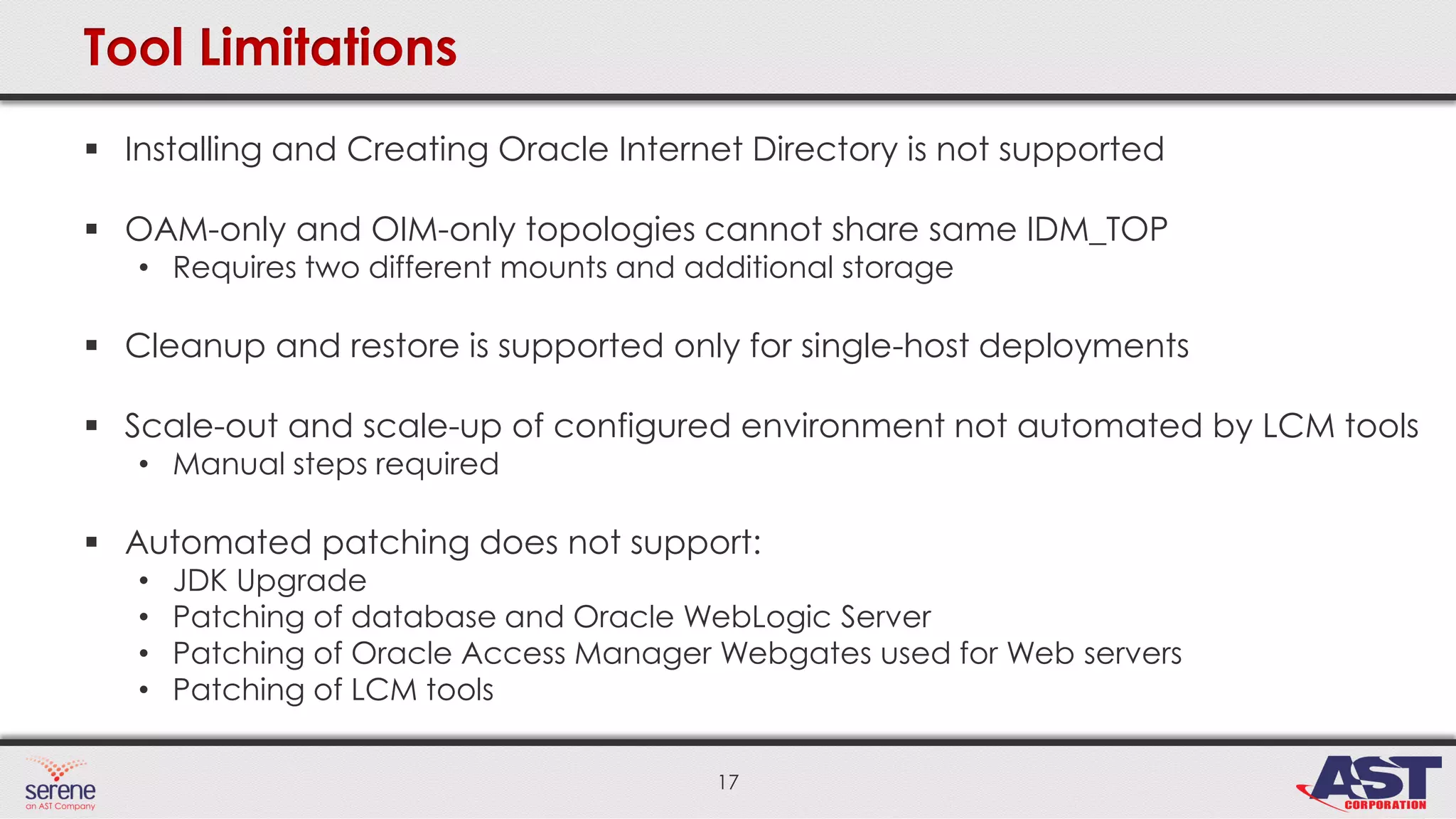 Tool Limitations

▪ Installing and Creating Oracle Internet Directory is not supported

▪ OAM-only and OIM-only topologies cannot share same IDM_TOP
• Requires two different mounts and additional storage

▪ Cleanup and restore is supported only for single-host deployments

▪ Scale-out and scale-up of configured environment not automated by LCM tools
• Manual steps required

▪ Automated patching does not support:
• JDK Upgrade
• Patching of database and Oracle WebLogic Server
• Patching of Oracle Access Manager Webgates used for Web servers
• Patching of LCM tools

serene
an AST Company

17

AST
CORPORATION